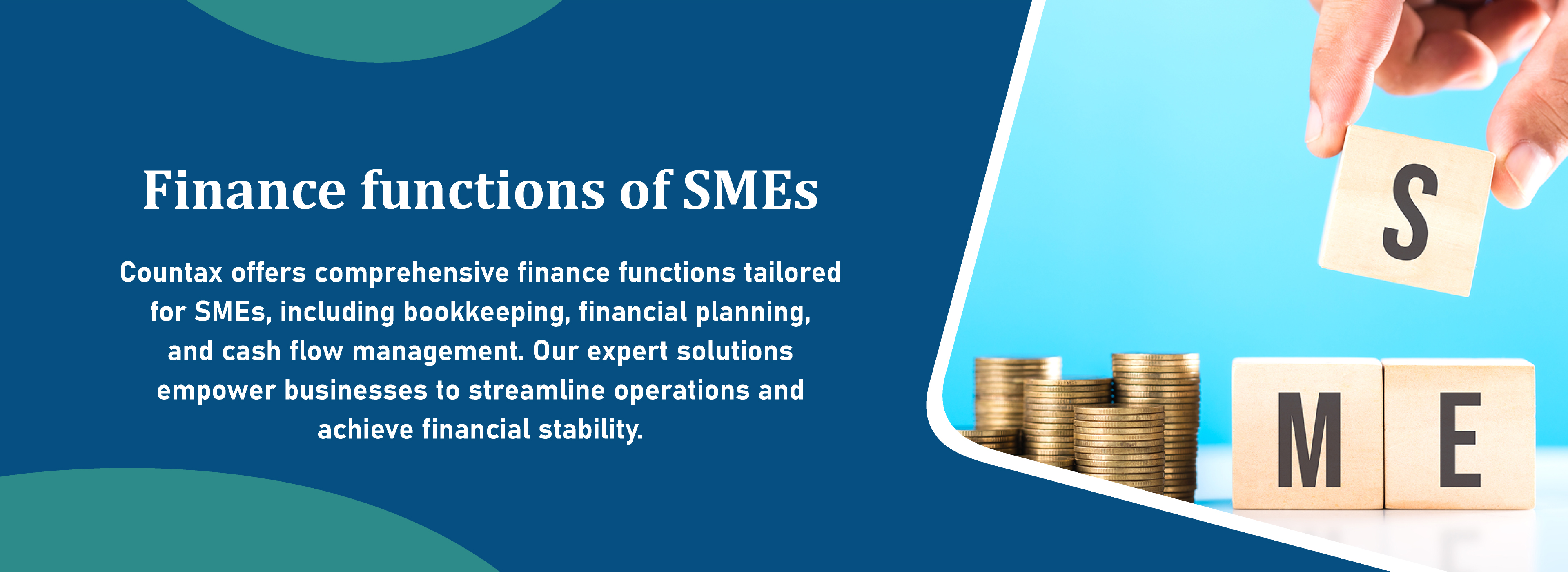 Finance functions of SMEs

Countax offers comprehensive finance functions tailored for SMEs, including bookkeeping, financial planning, and cash flow management. Our expert solutions empower businesses to streamline operations and achieve financial stability.

S
M E